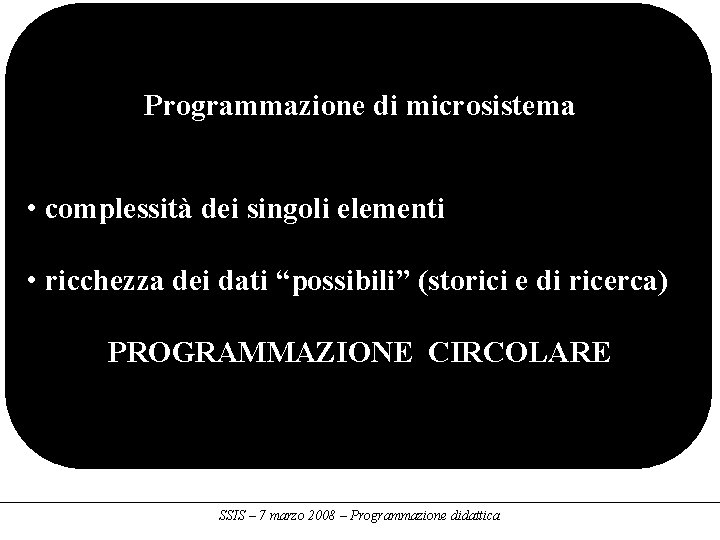 Programmazione di microsistema

• complessità dei singoli elementi

• ricchezza dei dati “possibili” (storici e di ricerca)

PROGRAMMAZIONE CIRCOLARE

SSIS – 7 marzo 2008 – Programmazione didattica